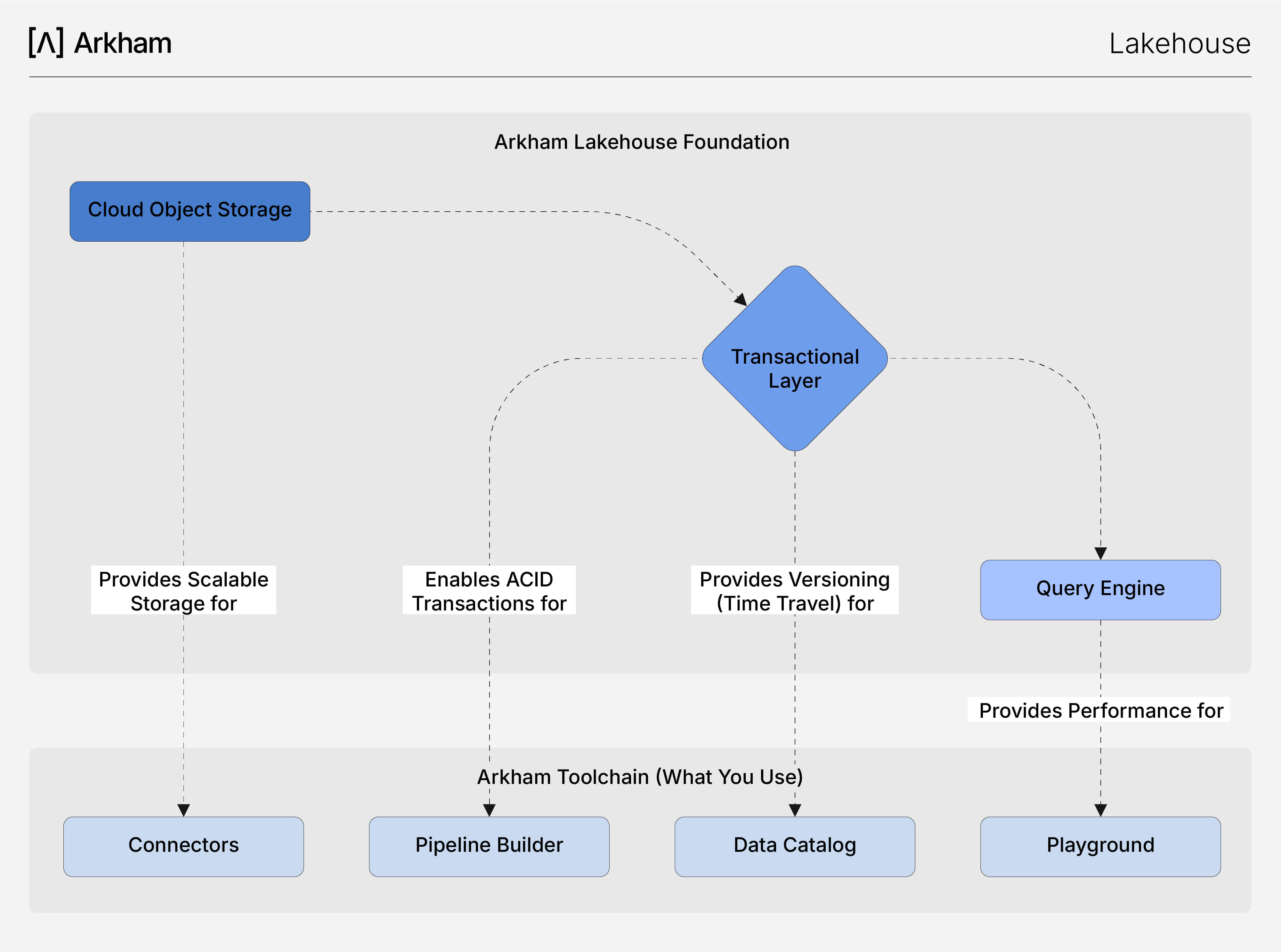 [Λ] Arkham

Lakehouse

Arkham Lakehouse Foundation

Cloud Object Storage

Transactional Layer

Provides Scalable Storage for

Enables ACID Transactions for

Provides Versioning (Time Travel) for

Query Engine

Provides Performance for

Arkham Toolchain (What You Use)

Connectors

Pipeline Builder

Data Catalog

Playground